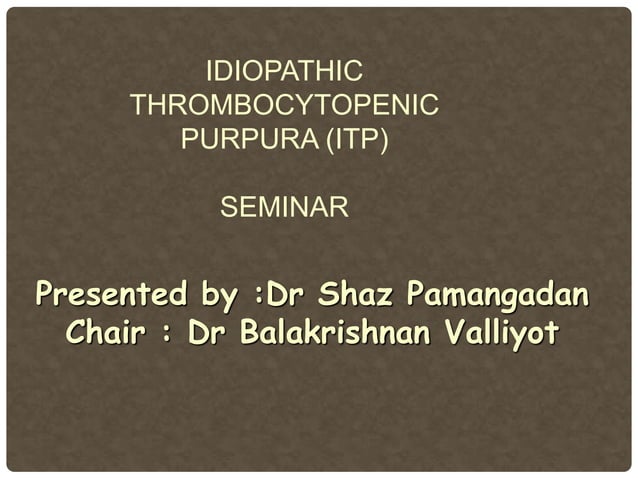 IDIOPATHIC THROMBOCYTOPENIC PURPURA (ITP)

SEMINAR

Presented by :Dr Shaz Pamangadan
Chair : Dr Balakrishnan Valliyot